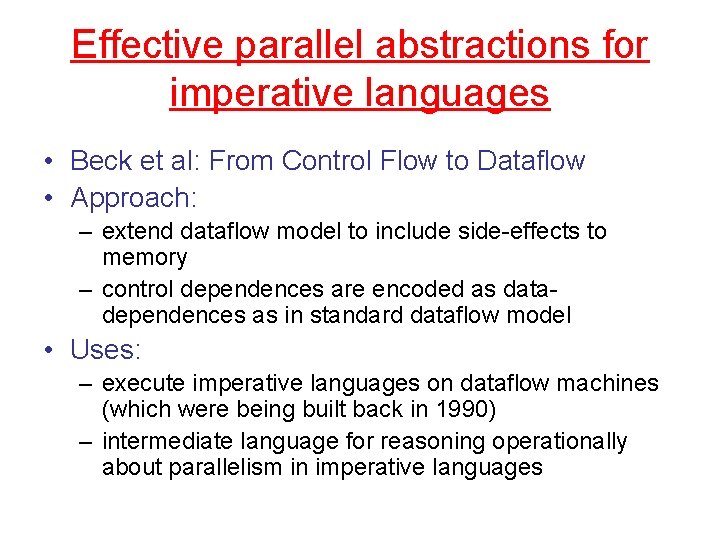 Effective parallel abstractions for imperative languages

• Beck et al: From Control Flow to Dataflow
• Approach:
– extend dataflow model to include side-effects to memory
– control dependences are encoded as data-dependences as in standard dataflow model
• Uses:
– execute imperative languages on dataflow machines (which were being built back in 1990)
– intermediate language for reasoning operationally about parallelism in imperative languages